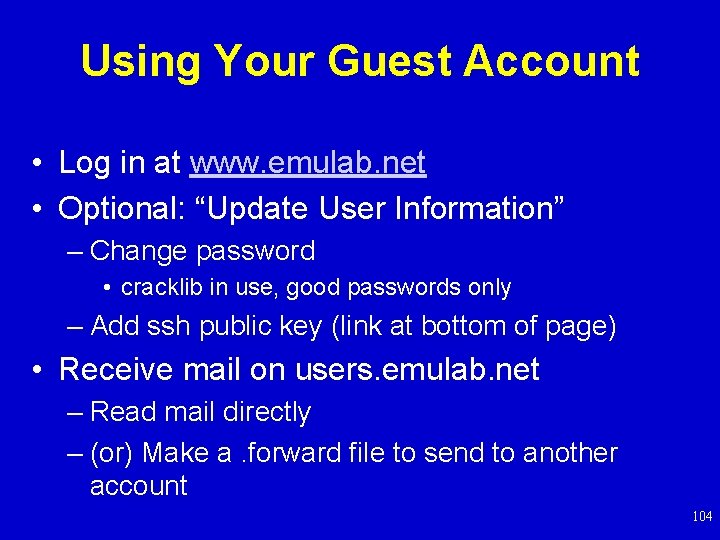 Using Your Guest Account

• Log in at www.emulab.net
• Optional: “Update User Information”
– Change password
• cracklib in use, good passwords only
– Add ssh public key (link at bottom of page)
• Receive mail on users.emulab.net
– Read mail directly
– (or) Make a .forward file to send to another account

104